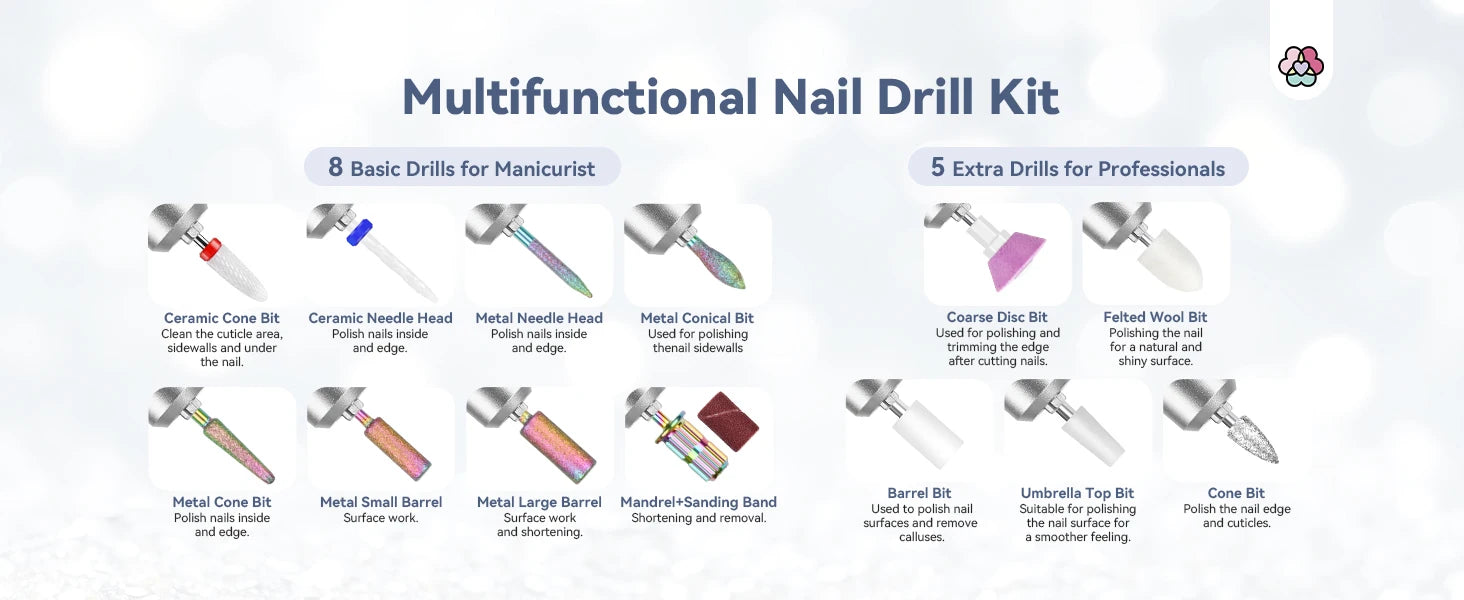 Multifunctional Nail Drill Kit

8 Basic Drills for Manicurist

Ceramic Cone Bit
Clean the cuticle area, sidewalls and under the nail.

Ceramic Needle Head
Polish nails inside and edge.

Metal Needle Head
Polish nails inside and edge.

Metal Conical Bit
Used for polishing thenail sidewalls

Metal Cone Bit
Polish nails inside and edge.

Metal Small Barrel
Surface work.

Metal Large Barrel
Surface work and shortening.

Mandrel+Sanding Band
Shortening and removal.

5 Extra Drills for Professionals

Coarse Disc Bit
Used for polishing and trimming the edge after cutting nails.

Felted Wool Bit
Polishing the nail for a natural and shiny surface.

Barrel Bit
Used to polish nail surfaces and remove calluses.

Umbrella Top Bit
Suitable for polishing the nail surface for a smoother feeling.

Cone Bit
Polish the nail edge and cuticles.